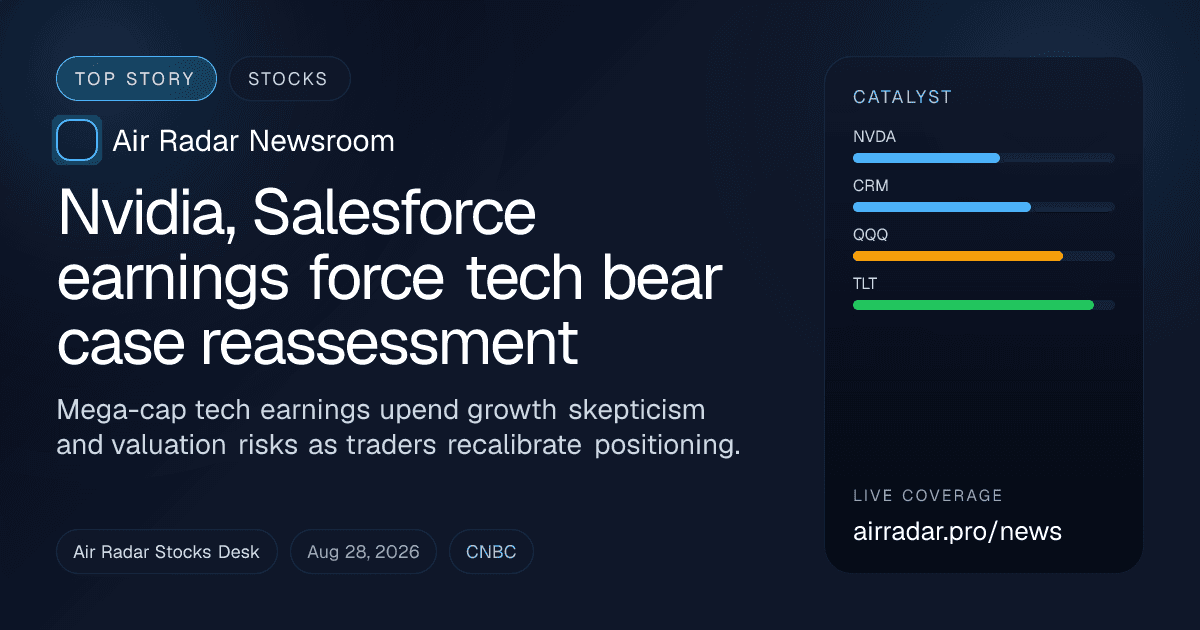 TOP STORY
STOCKS

Air Radar Newsroom

Nvidia, Salesforce earnings force tech bear case reassessment

Mega-cap tech earnings upend growth skepticism and valuation risks as traders recalibrate positioning.

Air Radar Stocks Desk
Aug 28, 2026
CNBC

CATALYST
NVDA
CRM
QQQ
TLT

LIVE COVERAGE
airradar.pro/news